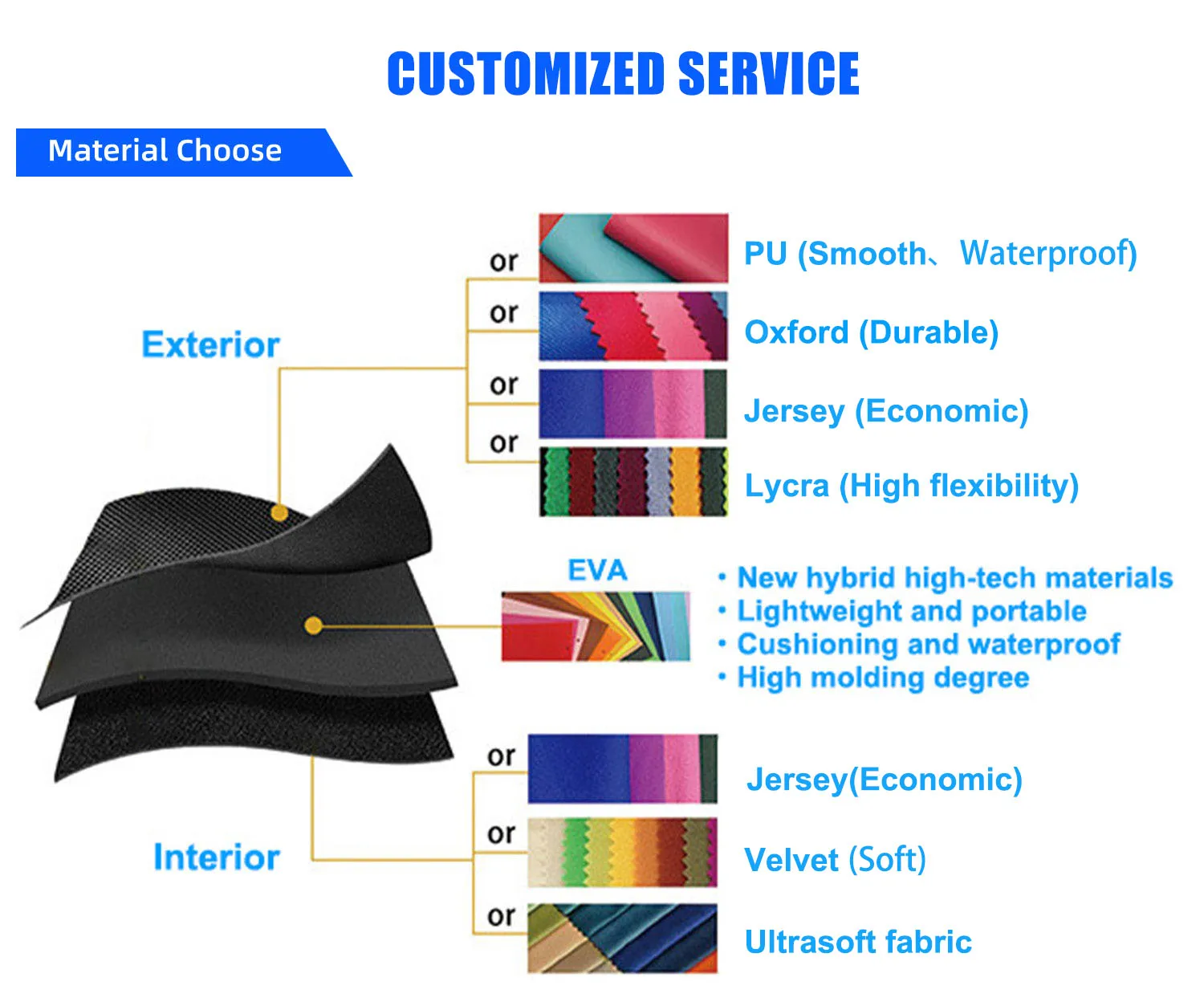 CUSTOMIZED SERVICE

Material Choose

Exterior

or
PU (Smooth、Waterproof)

or
Oxford (Durable)

or
Jersey (Economic)

or
Lycra (High flexibility)

EVA

• New hybrid high-tech materials
• Lightweight and portable
• Cushioning and waterproof
• High molding degree

Interior

or
Jersey(Economic)

or
Velvet (Soft)

or
Ultrasoft fabric